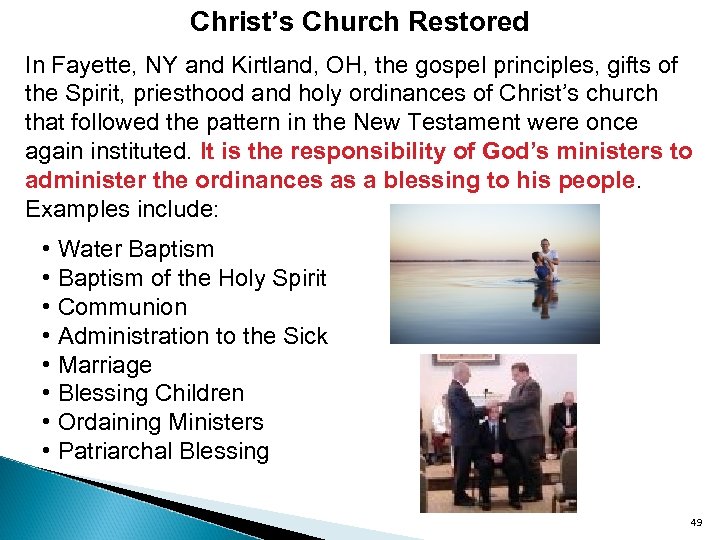 Christ's Church Restored

In Fayette, NY and Kirtland, OH, the gospel principles, gifts of the Spirit, priesthood and holy ordinances of Christ's church that followed the pattern in the New Testament were once again instituted. It is the responsibility of God's ministers to administer the ordinances as a blessing to his people. Examples include:

• Water Baptism
• Baptism of the Holy Spirit
• Communion
• Administration to the Sick
• Marriage
• Blessing Children
• Ordaining Ministers
• Patriarchal Blessing

49